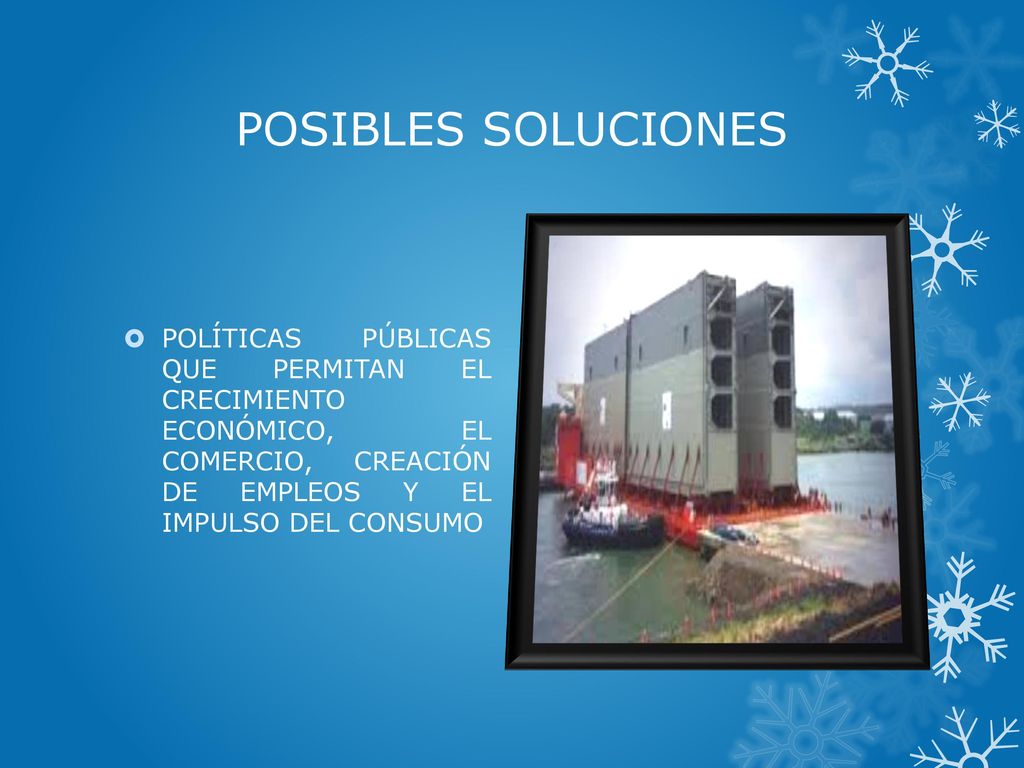 POSIBLES SOLUCIONES

POLÍTICAS PÚBLICAS QUE PERMITAN EL CRECIMIENTO ECONÓMICO, EL COMERCIO, CREACIÓN DE EMPLEOS Y EL IMPULSO DEL CONSUMO